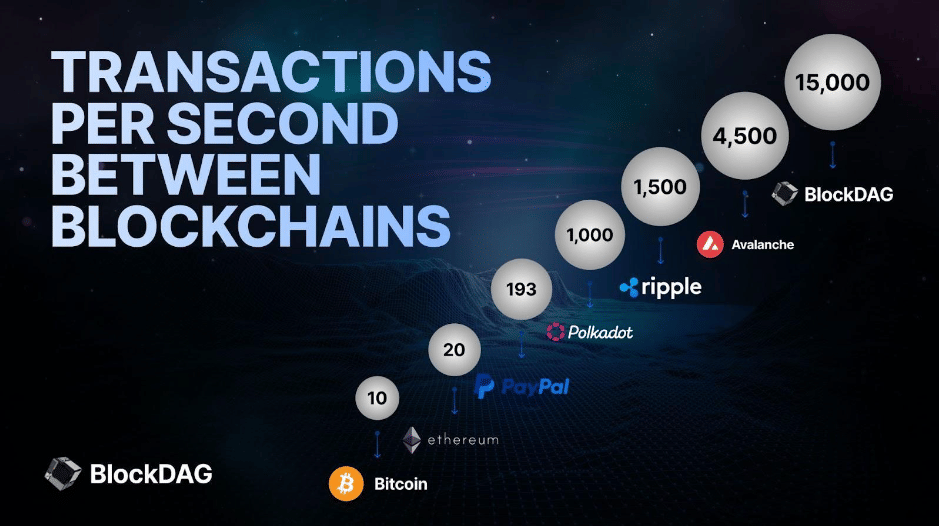 TRANSACTIONS PER SECOND BETWEEN BLOCKCHAINS

15,000
BlockDAG

4,500
Avalanche

1,500
ripple

1,000
Polkadot

193
PayPal

20
ethereum

10
Bitcoin

BlockDAG